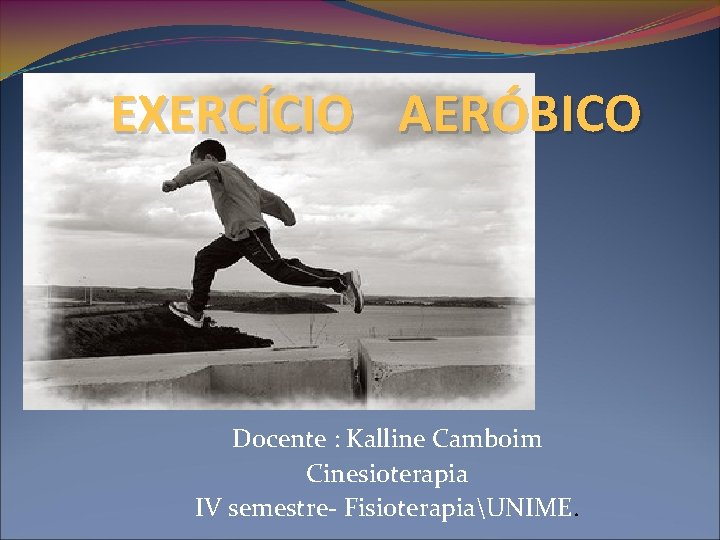 EXERCÍCIO AERÓBICO

Docente : Kalline Camboim
Cinesioterapia
IV semestre- Fisioterapia\UNIME.